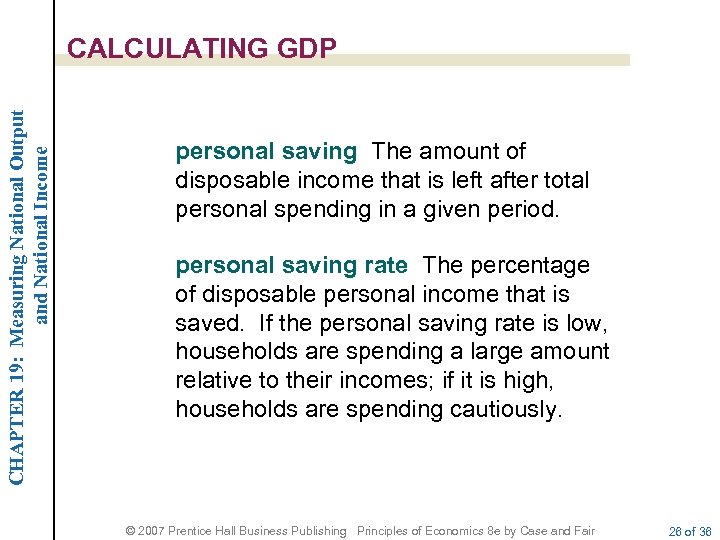 CHAPTER 19: Measuring National Output and National Income

CALCULATING GDP

personal saving The amount of disposable income that is left after total personal spending in a given period.

personal saving rate The percentage of disposable personal income that is saved. If the personal saving rate is low, households are spending a large amount relative to their incomes; if it is high, households are spending cautiously.

© 2007 Prentice Hall Business Publishing Principles of Economics 8e by Case and Fair

26 of 36